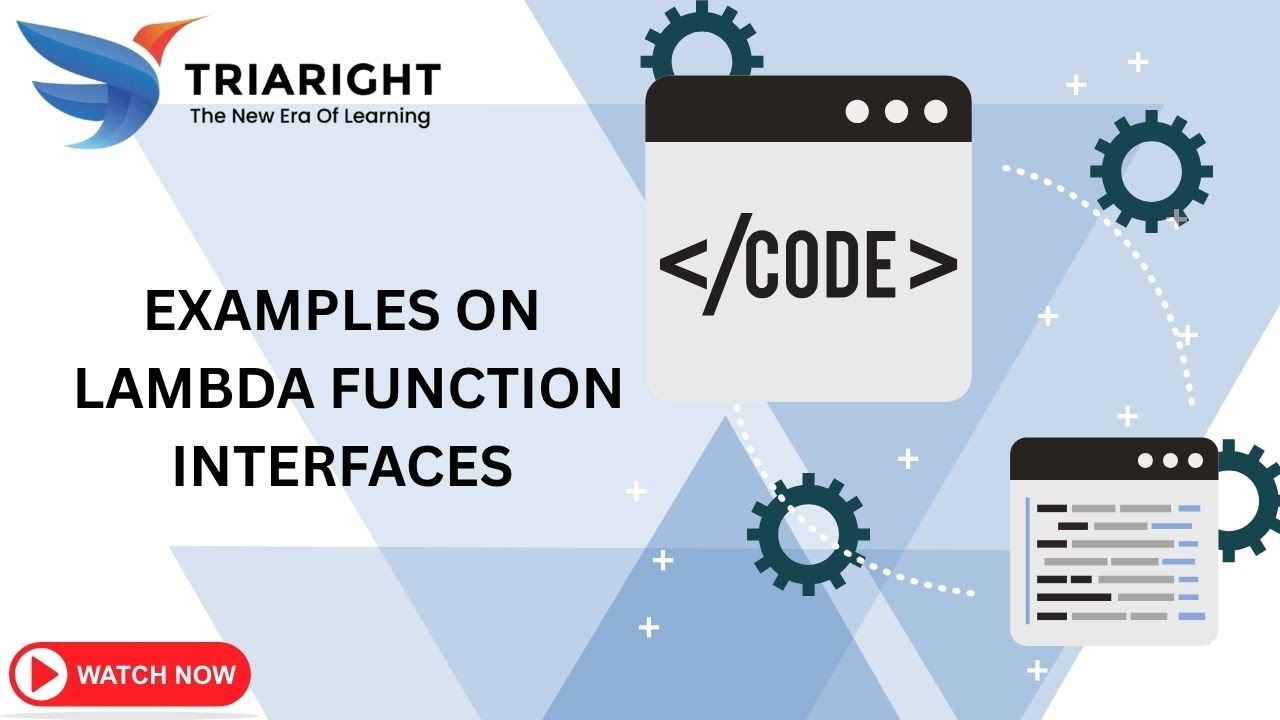 TRIARIGHT
The New Era Of Learning

</CODE>

EXAMPLES ON LAMBDA FUNCTION INTERFACES

WATCH NOW